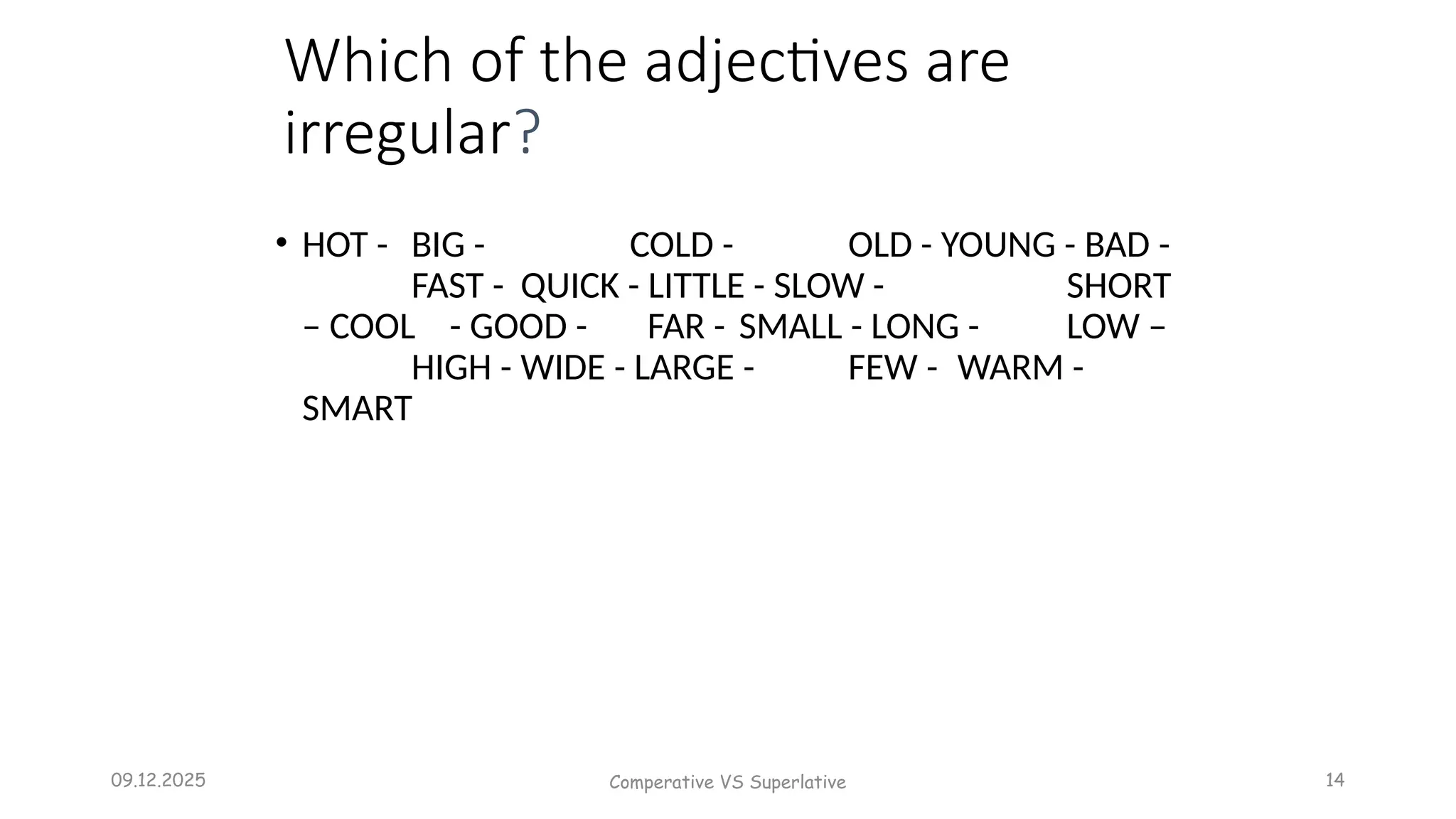 Which of the adjectives are irregular?

• HOT - BIG - COLD - OLD - YOUNG - BAD - FAST - QUICK - LITTLE - SLOW - SHORT – COOL - GOOD - FAR - SMALL - LONG - LOW – HIGH - WIDE - LARGE - FEW - WARM - SMART

09.12.2025

Comperative VS Superlative

14